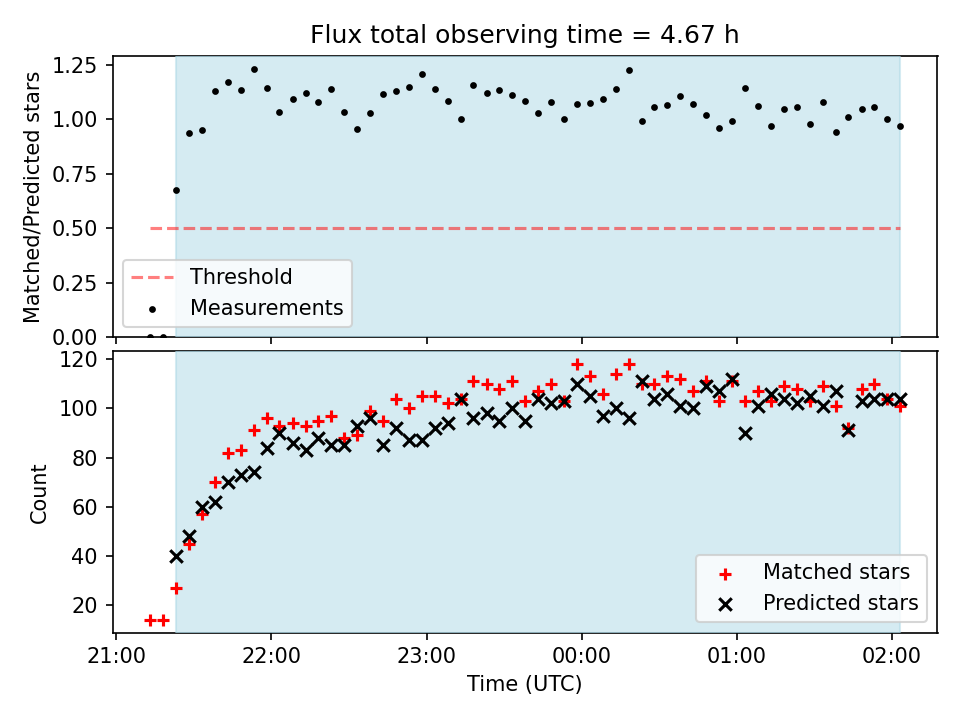 Flux total observing time = 4.67 h

Matched/Predicted stars

1.25
1.00
0.75
0.50
0.25
0.00

Threshold
Measurements

Count

120
100
80
60
40
20

Matched stars
Predicted stars

21:00
22:00
23:00
00:00
01:00
02:00

Time (UTC)